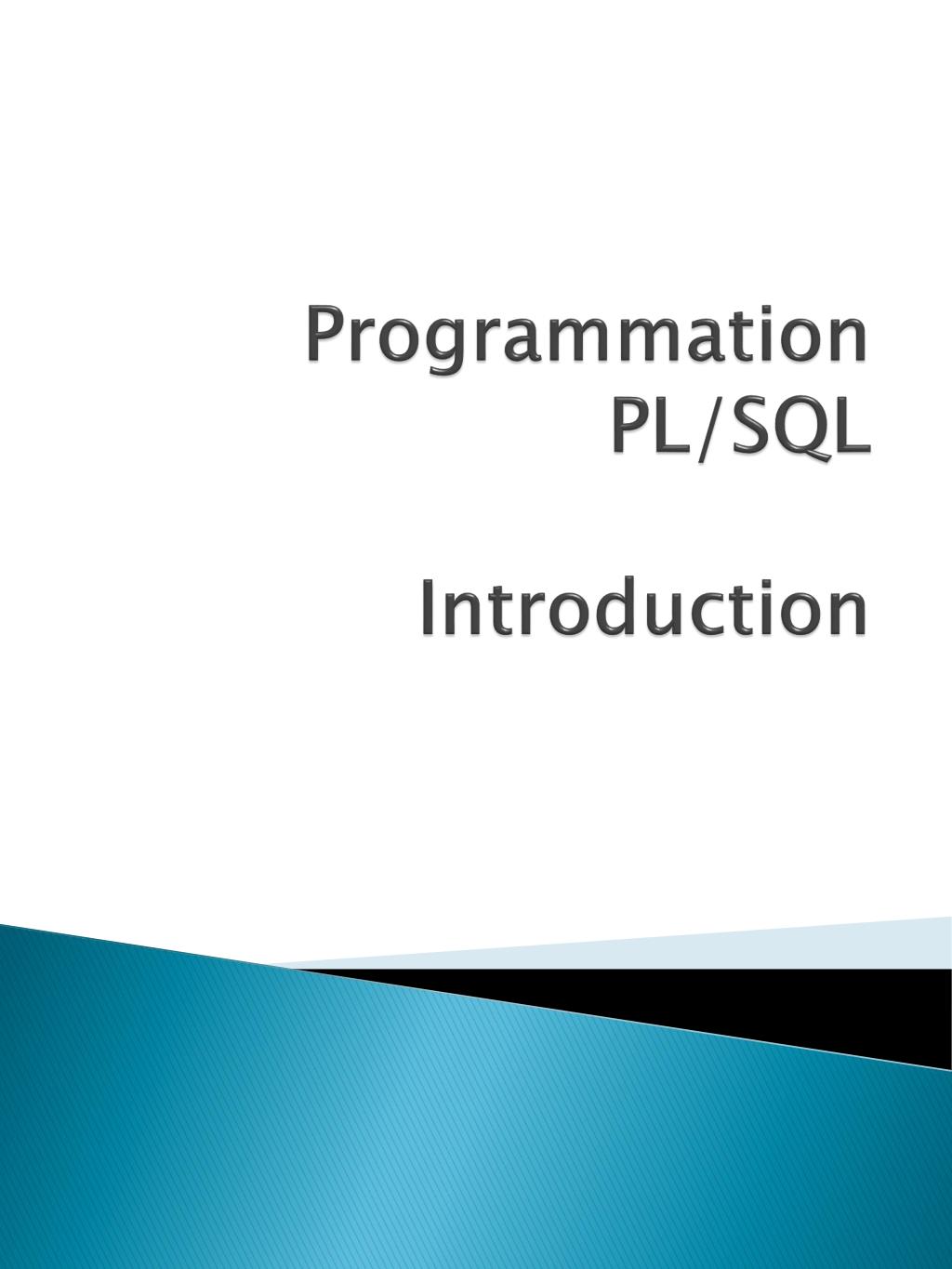 Programmation PL/SQL

Introduction